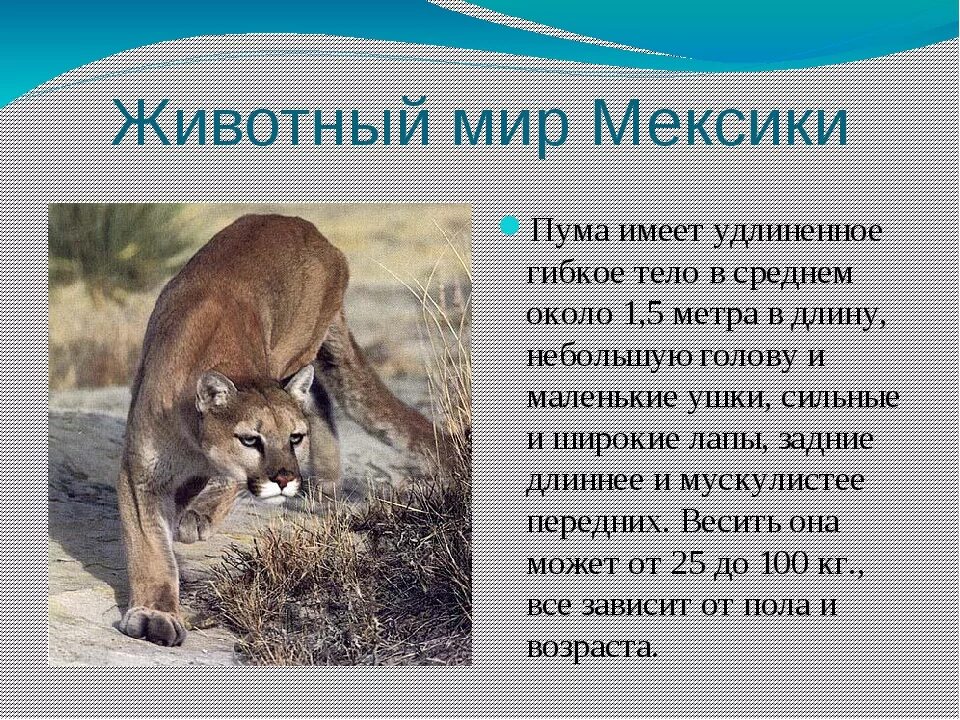 Животный мир Мексики

Пума имеет удлиненное гибкое тело в среднем около 1,5 метра в длину, небольшую голову и маленькие ушки, сильные и широкие лапы, задние длиннее и мускулистее передних. Весить она может от 25 до 100 кг., все зависит от пола и возраста.